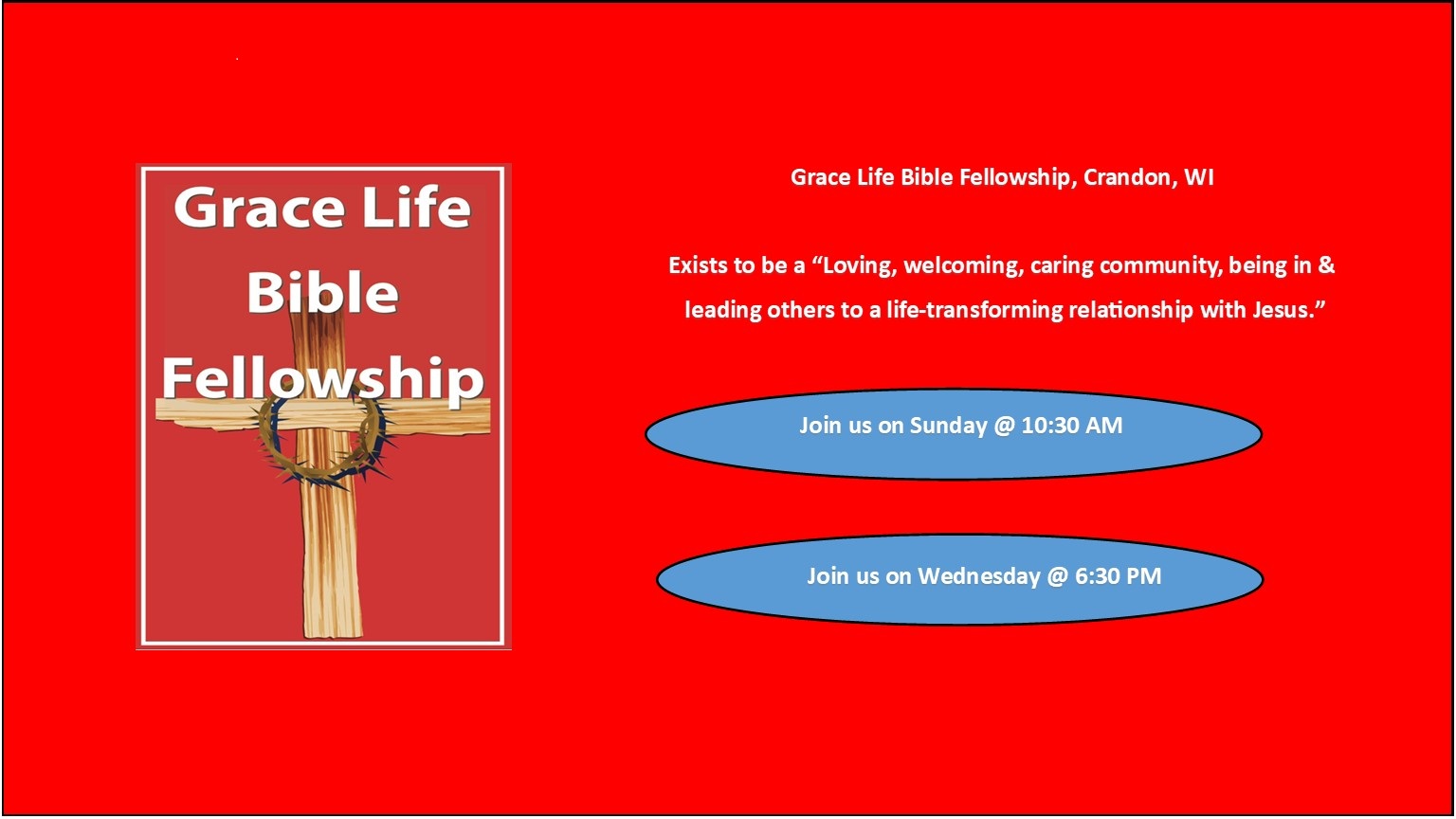 Grace Life Bible Fellowship

Grace Life Bible Fellowship, Crandon, WI

Exists to be a “Loving, welcoming, caring community, being in & leading others to a life-transforming relationship with Jesus.”

Join us on Sunday @ 10:30 AM

Join us on Wednesday @ 6:30 PM